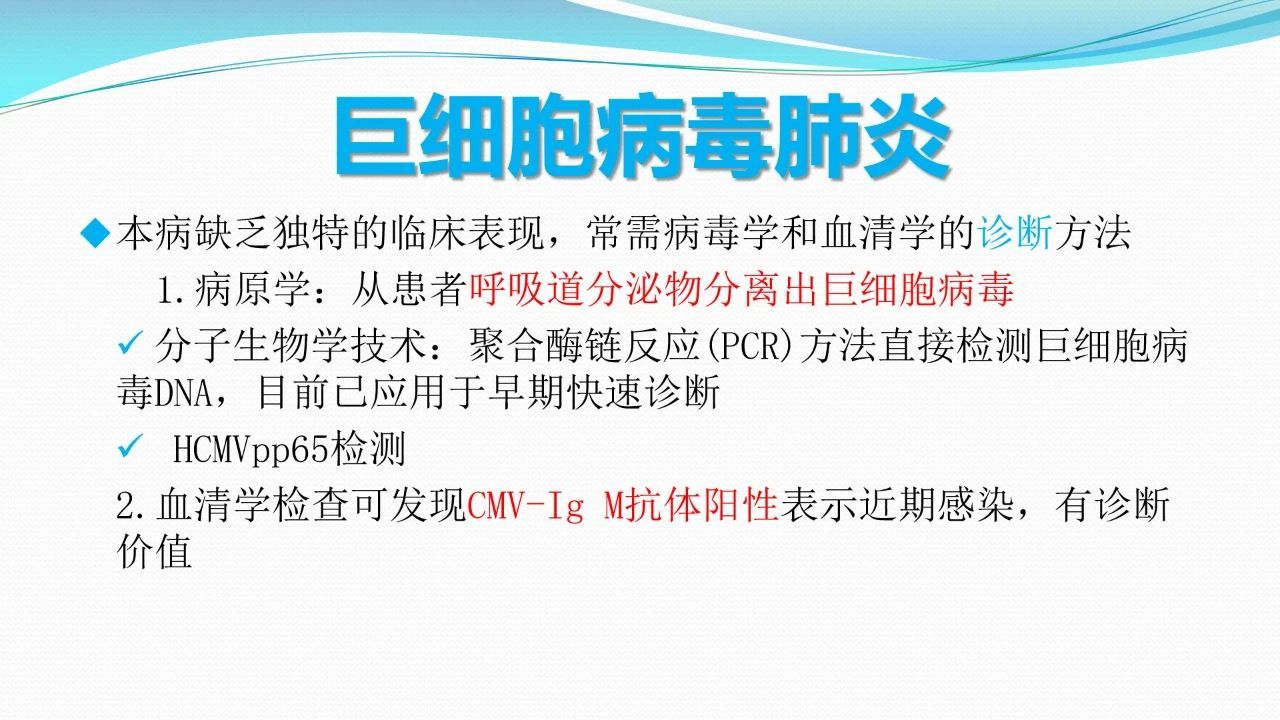 巨细胞病毒肺炎

◆本病缺乏独特的临床表现，常需病毒学和血清学的诊断方法

1.病原学：从患者呼吸道分泌物分离出巨细胞病毒

✓ 分子生物学技术：聚合酶链反应(PCR)方法直接检测巨细胞病毒DNA，目前已应用于早期快速诊断

✓ HCMVpp65检测

2.血清学检查可发现CMV-Ig M抗体阳性表示近期感染，有诊断价值